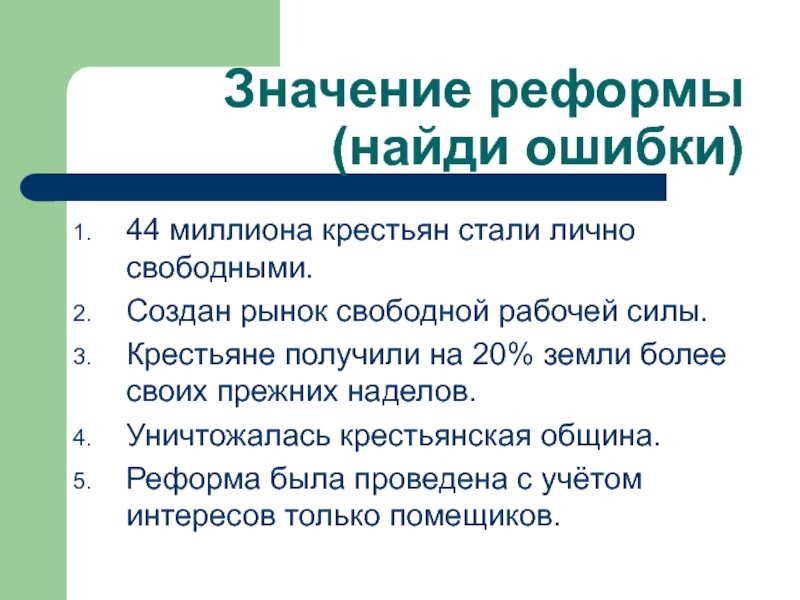 Значение реформы (найди ошибки)

1. 44 миллиона крестьян стали лично свободными.
2. Создан рынок свободной рабочей силы.
3. Крестьяне получили на 20% земли более своих прежних наделов.
4. Уничтожалась крестьянская община.
5. Реформа была проведена с учётом интересов только помещиков.